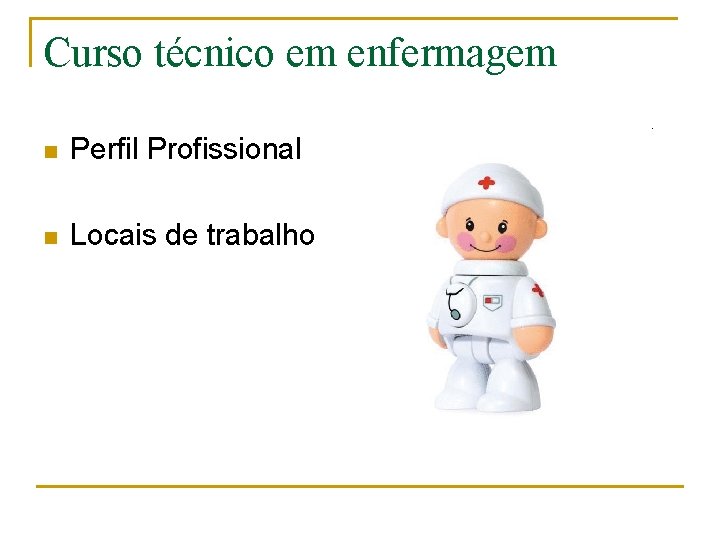 Curso técnico em enfermagem

Perfil Profissional

Locais de trabalho